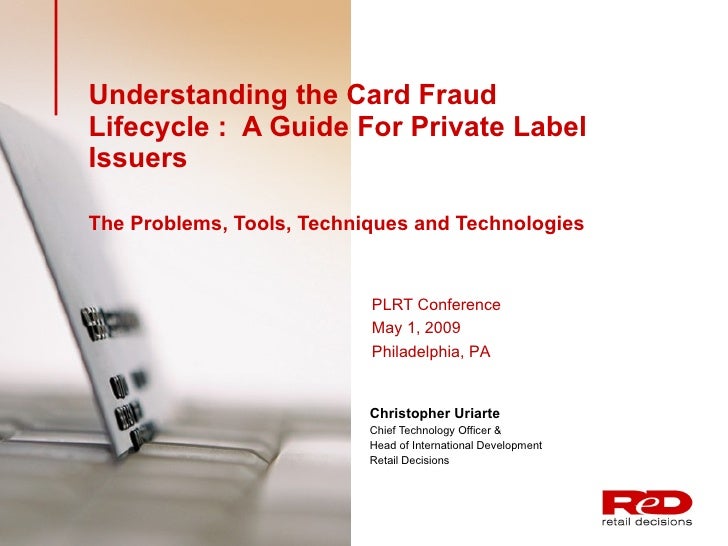 Understanding the Card Fraud Lifecycle : A Guide For Private Label Issuers

The Problems, Tools, Techniques and Technologies

PLRT Conference
May 1, 2009
Philadelphia, PA

Christopher Uriarte
Chief Technology Officer &
Head of International Development
Retail Decisions

ReD
retail decisions